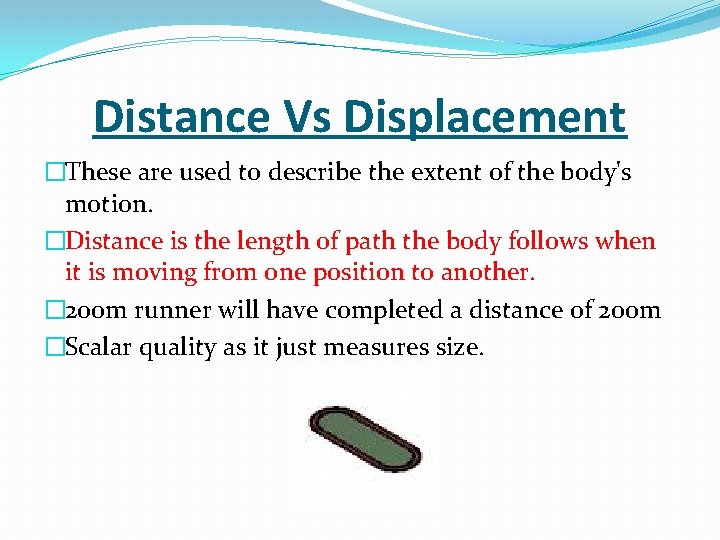 Distance Vs Displacement

□These are used to describe the extent of the body's motion.

□Distance is the length of path the body follows when it is moving from one position to another.

□200m runner will have completed a distance of 200m

□Scalar quality as it just measures size.